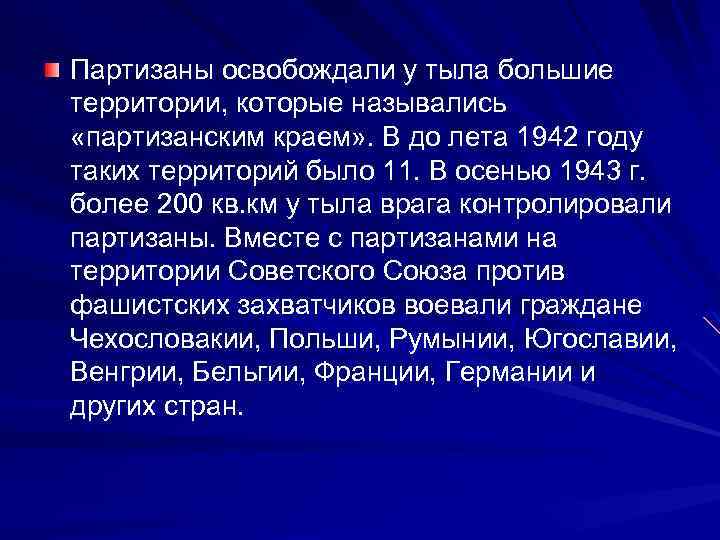 Партизаны освобождали у тыла большие территории, которые назывались «партизанским краем». В до лета 1942 году таких территорий было 11. В осенью 1943 г. более 200 кв.км у тыла врага контролировали партизаны. Вместе с партизанами на территории Советского Союза против фашистских захватчиков воевали граждане Чехословакии, Польши, Румынии, Югославии, Венгрии, Бельгии, Франции, Германии и других стран.